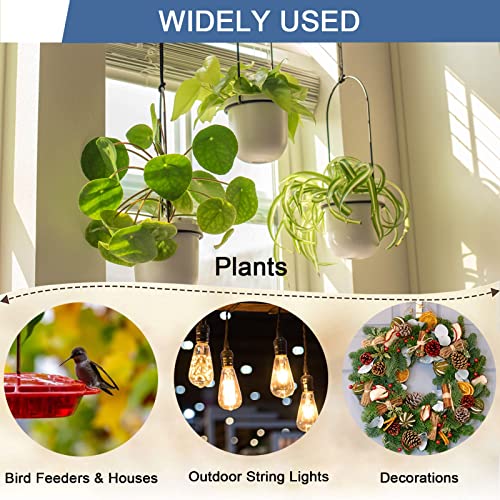 WIDELY USED

Plants

Bird Feeders & Houses

Outdoor String Lights

Decorations